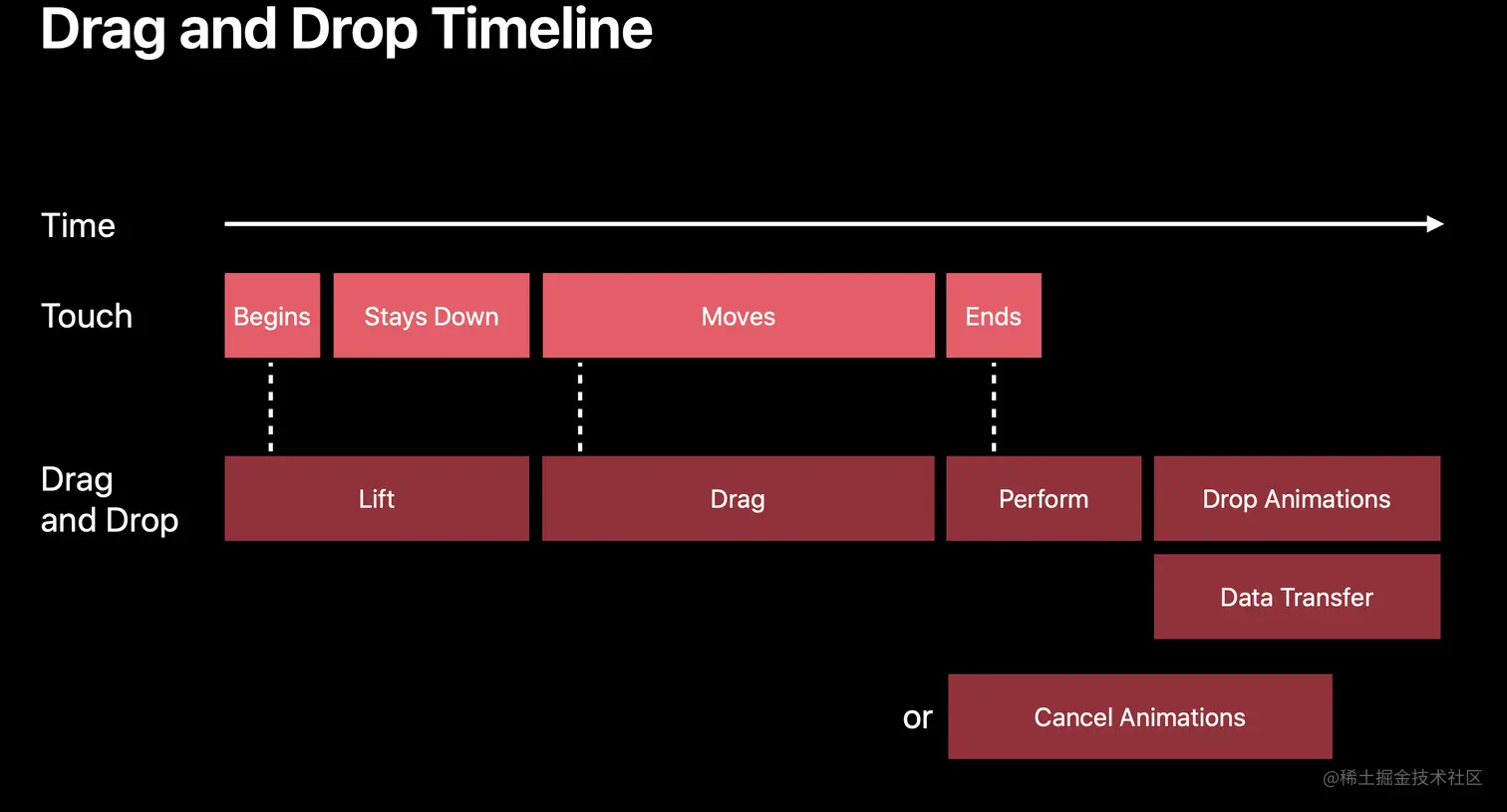 Drag and Drop Timeline

Time

Touch

Begins

Stays Down

Moves

Ends

Drag and Drop

Lift

Drag

Perform

Drop Animations

Data Transfer

or

Cancel Animations

@稀土掘金技术社区